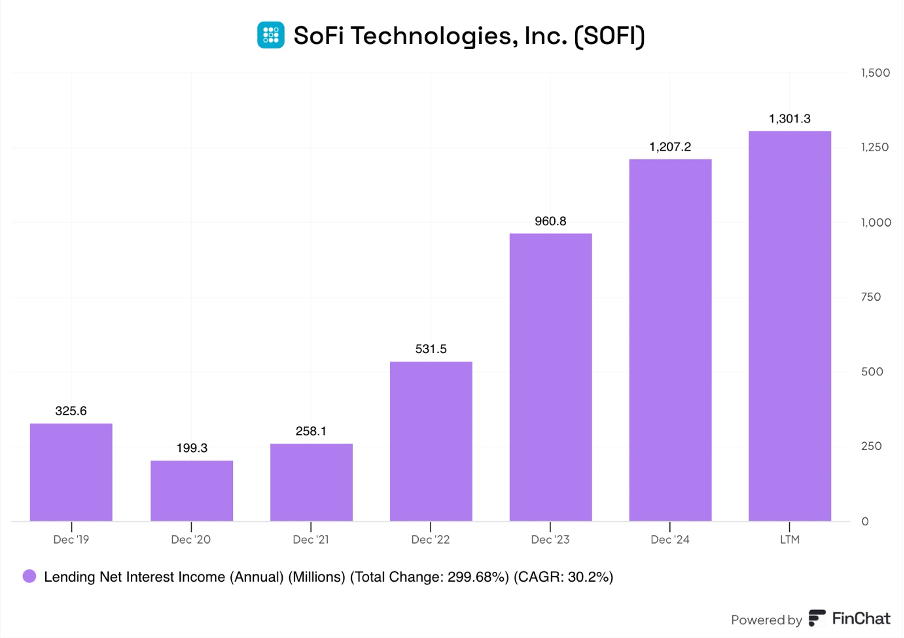 SoFi Technologies, Inc. (SOFI)

1,500
1,250
1,000
750
500
250
0

325.6
199.3
258.1
531.5
960.8
1,207.2
1,301.3

Dec '19
Dec '20
Dec '21
Dec '22
Dec '23
Dec '24
LTM

Lending Net Interest Income (Annual) (Millions) (Total Change: 299.68%) (CAGR: 30.2%)

Powered by FinChat